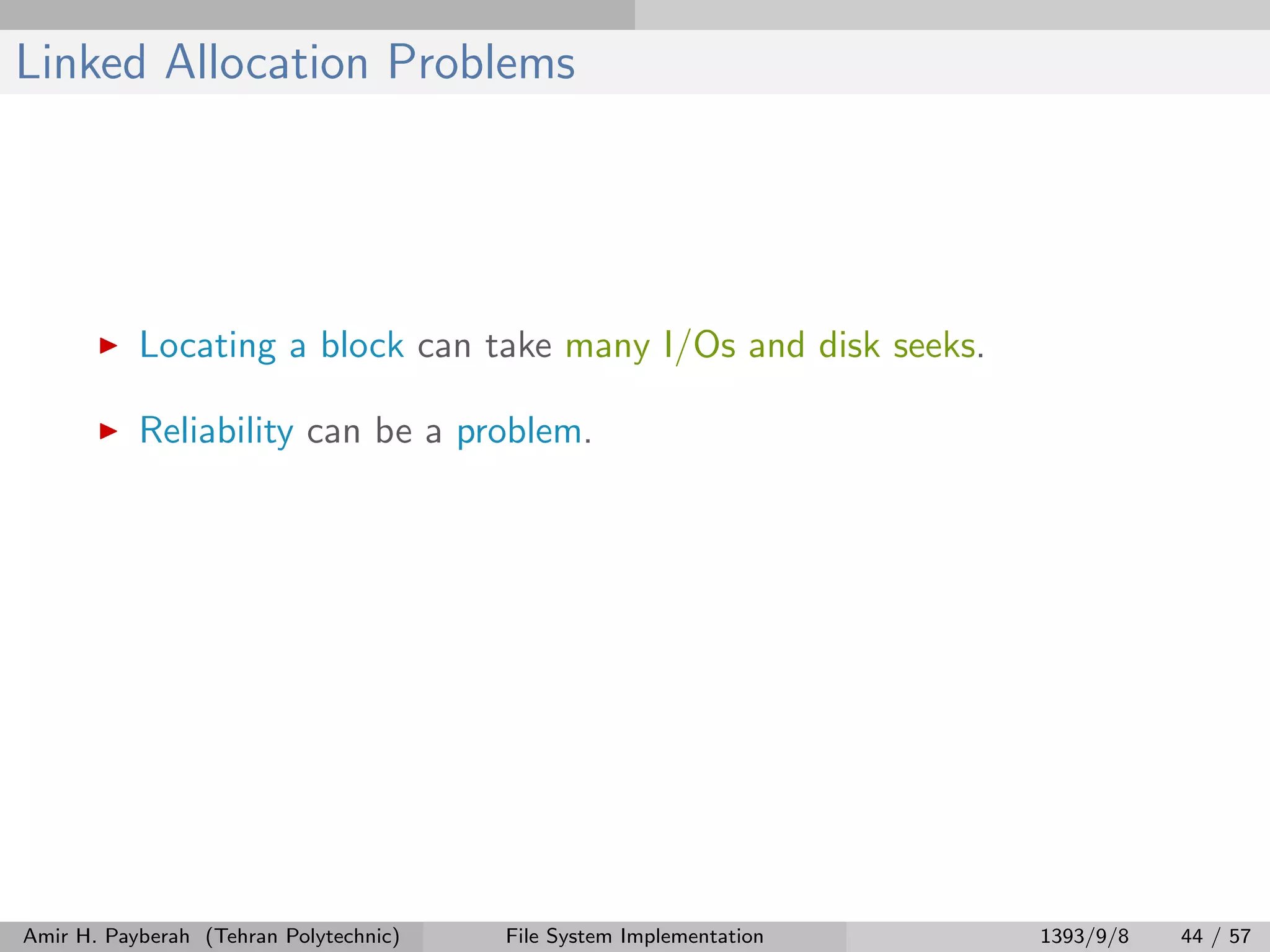 Linked Allocation Problems

▶ Locating a block can take many I/Os and disk seeks.

▶ Reliability can be a problem.

Amir H. Payberah (Tehran Polytechnic) File System Implementation 1393/9/8 44 / 57